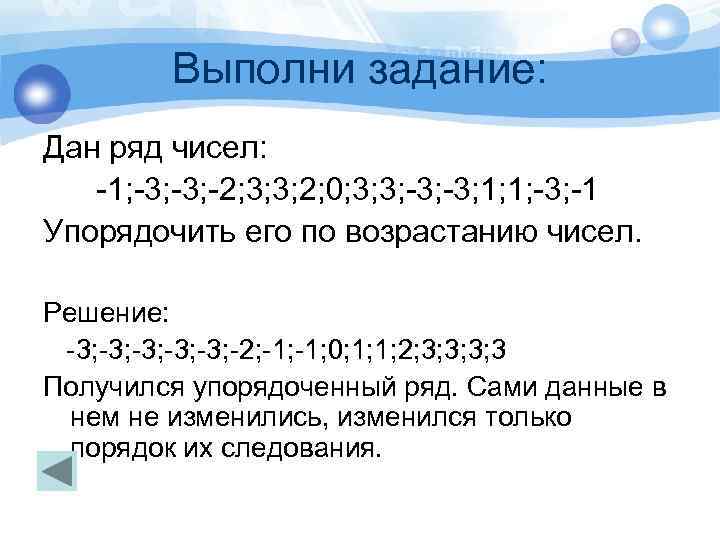 Выполни задание:

Дан ряд чисел:

-1;-3;-3;-2;3;3;2;0;3;3;-3;-3;1;1;-3;-1

Упорядочить его по возрастанию чисел.

Решение:

-3;-3;-3;-3;-3;-2;-1;-1;0;1;1;2;3;3;3;3

Получился упорядоченный ряд. Сами данные в нем не изменились, изменился только порядок их следования.